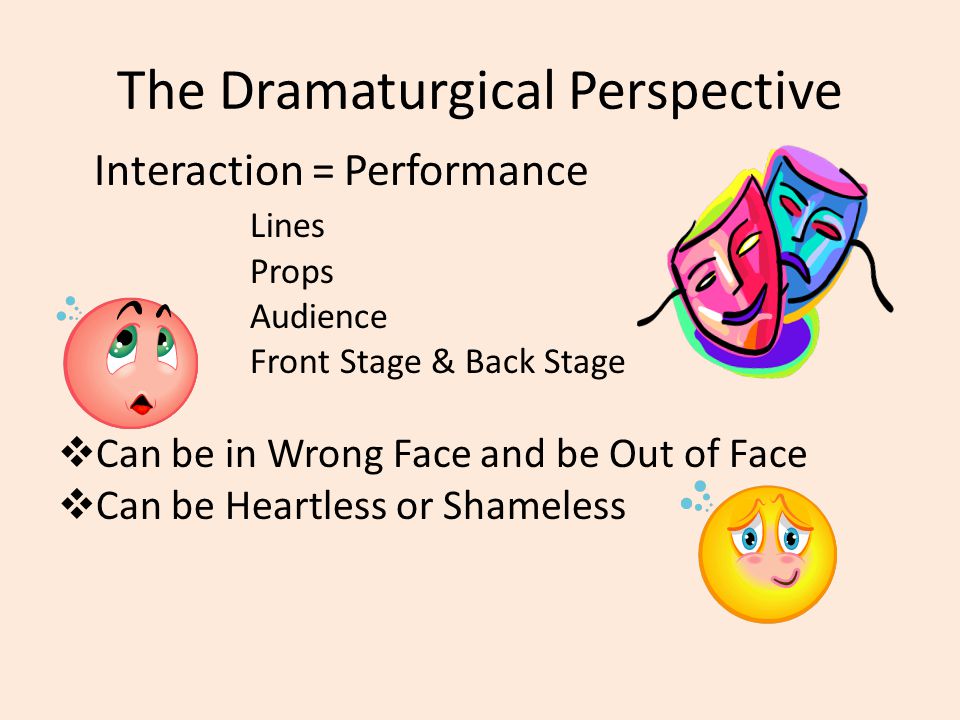 The Dramaturgical Perspective

Interaction = Performance

Lines
Props
Audience
Front Stage & Back Stage

❖Can be in Wrong Face and be Out of Face
❖Can be Heartless or Shameless